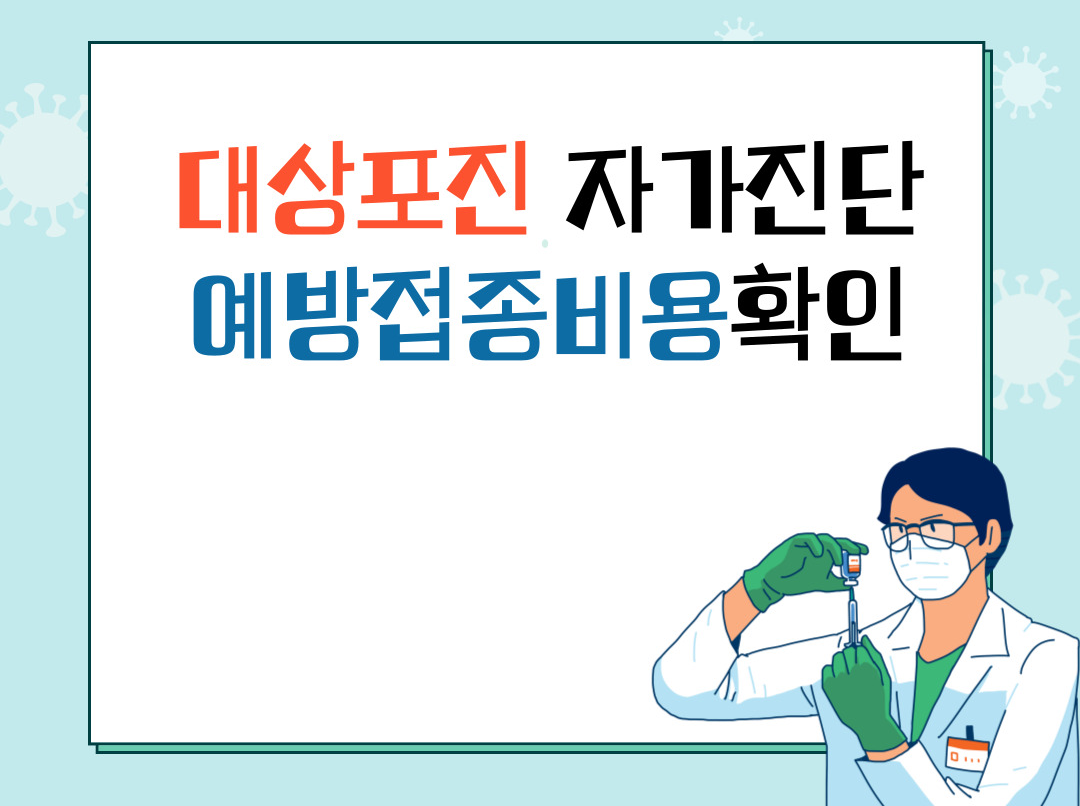 대상포진 자가진단
예방접종비용확인